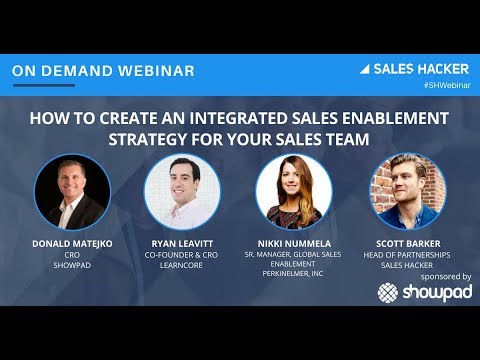 ON DEMAND WEBINAR

SALES HACKER
#SHWebinar

HOW TO CREATE AN INTEGRATED SALES ENABLEMENT STRATEGY FOR YOUR SALES TEAM

DONALD MATEJKO
CRO
SHOWPAD

RYAN LEAVITT
CO-FOUNDER & CRO
LEARNCORE

NIKKI NUMMELA
SR. MANAGER, GLOBAL SALES ENABLEMENT
PERKINELMER, INC

SCOTT BARKER
HEAD OF PARTNERSHIPS
SALES HACKER

sponsored by
showpad